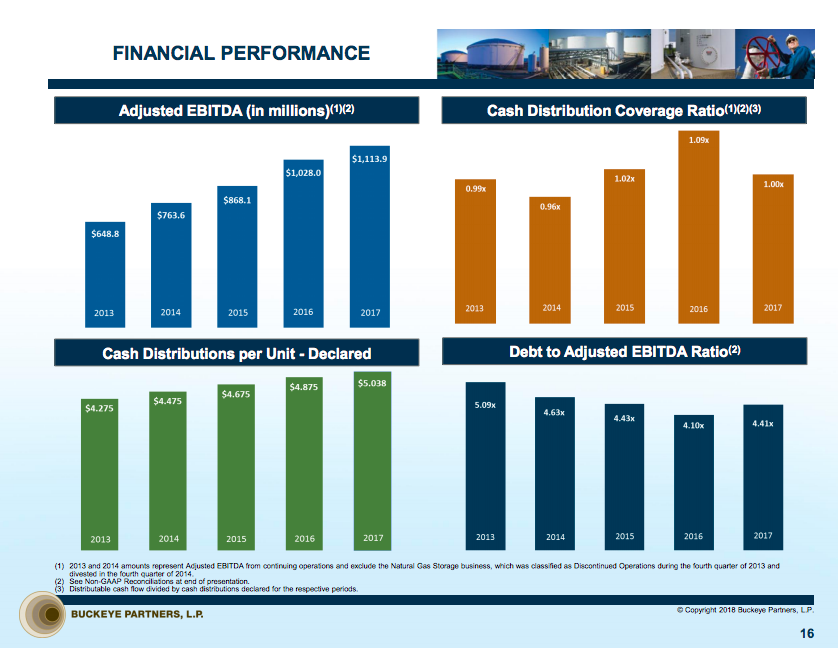 FINANCIAL PERFORMANCE

Adjusted EBITDA (in millions)$^{(1)(2)}$

$648.8
$763.6
$868.1
$1,028.0
$1,113.9
2013 2014 2015 2016 2017

Cash Distribution Coverage Ratio$^{(1)(2)(3)}$

0.99x
0.96x
1.02x
1.09x
1.00x
2013 2014 2015 2016 2017

Cash Distributions per Unit - Declared

$4.275
$4.475
$4.675
$4.875
$5.038
2013 2014 2015 2016 2017

Debt to Adjusted EBITDA Ratio$^{(2)}$

5.09x
4.63x
4.43x
4.10x
4.41x
2013 2014 2015 2016 2017

(1) 2013 and 2014 amounts represent Adjusted EBITDA from continuing operations and exclude the Natural Gas Storage business, which was classified as Discontinued Operations during the fourth quarter of 2013 and divested in the fourth quarter of 2014.
(2) See Non-GAAP Reconciliations at end of presentation.
(3) Distributable cash flow divided by cash distributions declared for the respective periods.

BUCKEYE PARTNERS, L.P.

© Copyright 2018 Buckeye Partners, L.P.

16